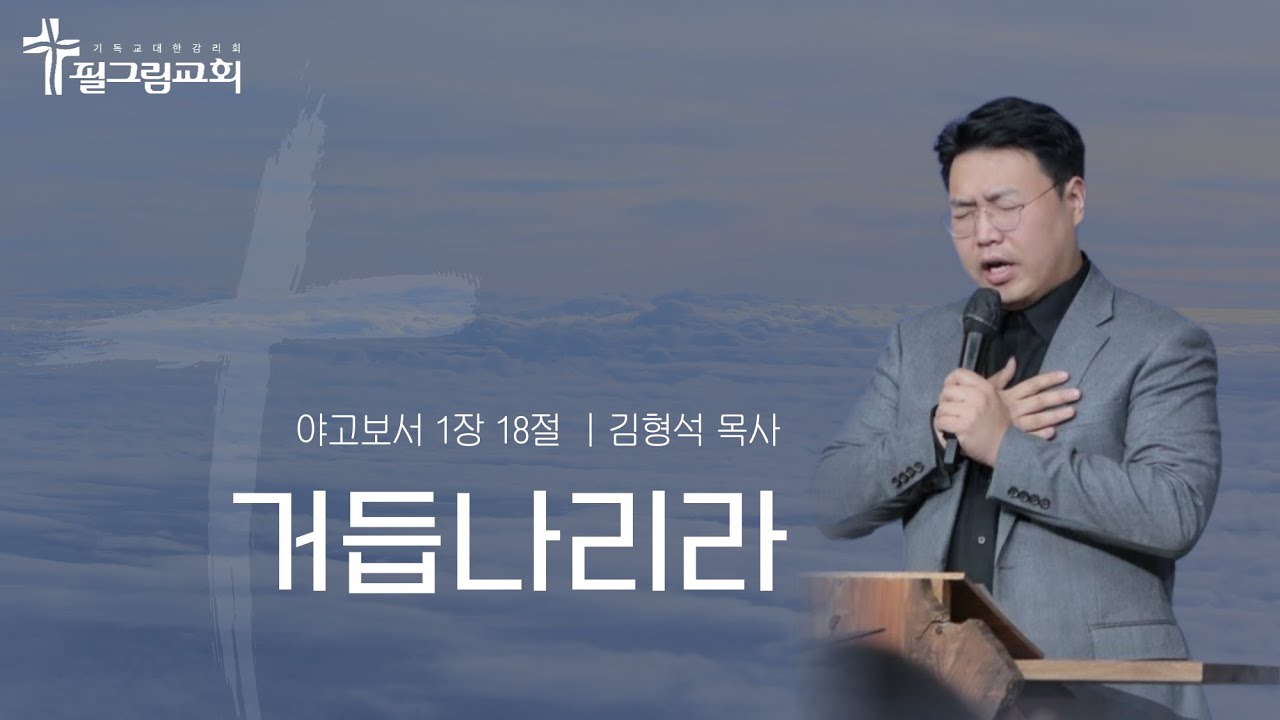 기독교대한감리회
필그림교회

야고보서 1장 18절 | 김형석 목사

거듭나리라